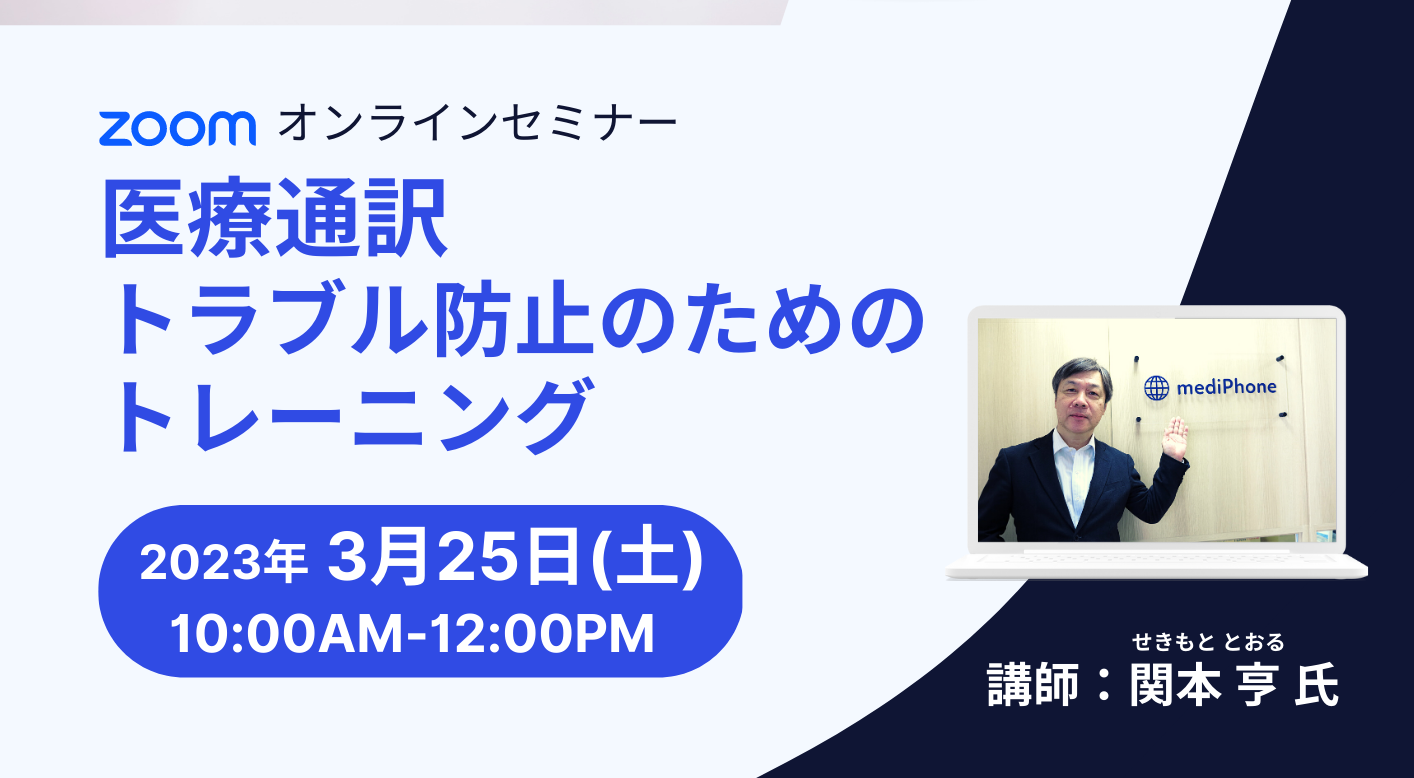 zoom オンラインセミナー

医療通訳
トラブル防止のための
トレーニング

2023年 3月25日(土)
10:00AM-12:00PM

mediPhone

せきもと とおる
講師：関本 亨 氏